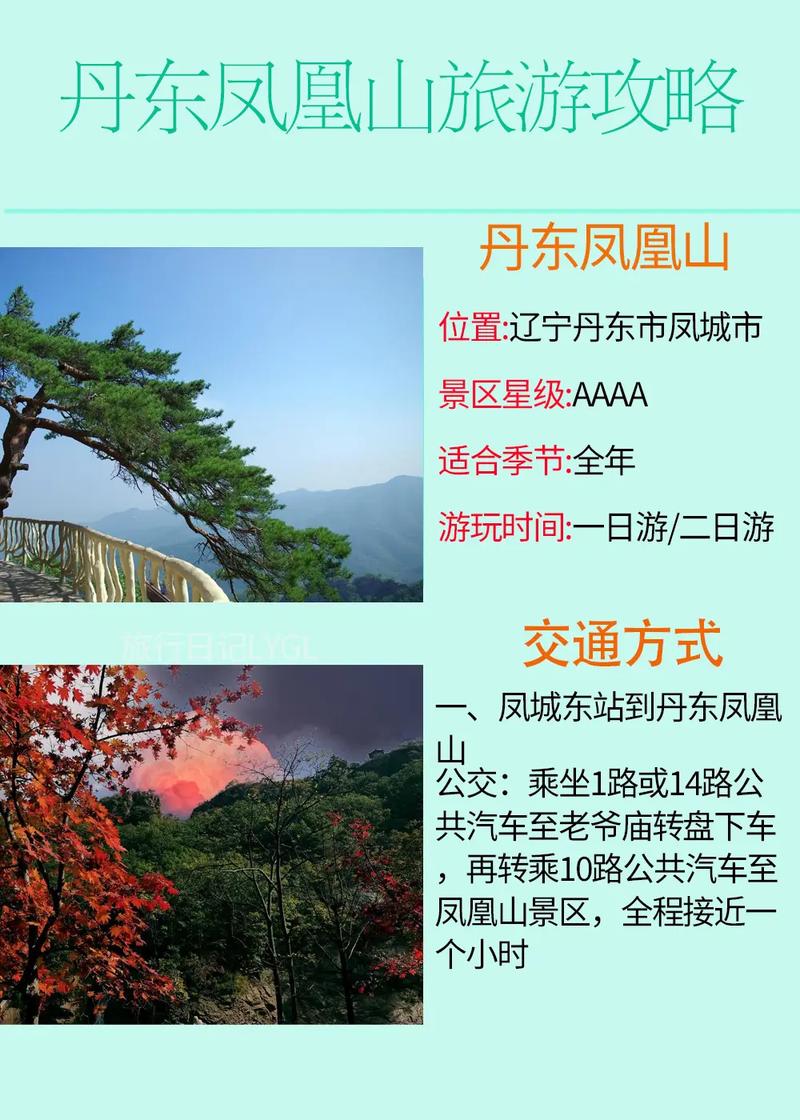 丹东凤凰山旅游攻略

丹东凤凰山

位置:辽宁丹东市凤城市

景区星级:AAAA

适合季节:全年

游玩时间:一日游/二日游

旅行日记LYGL

交通方式

一、凤城东站到丹东凤凰山

公交：乘坐1路或14路公共汽车至老爷庙转盘下车，再转乘10路公共汽车至凤凰山景区，全程接近一个小时